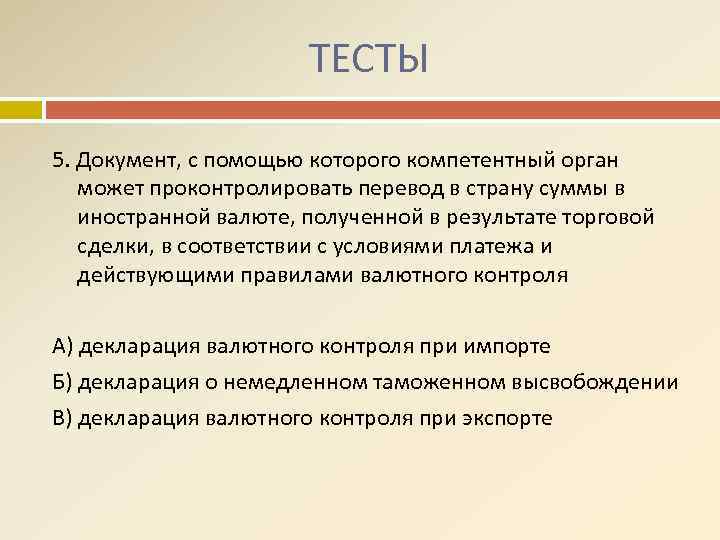 ТЕСТЫ

5. Документ, с помощью которого компетентный орган может проконтролировать перевод в страну суммы в иностранной валюте, полученной в результате торговой сделки, в соответствии с условиями платежа и действующими правилами валютного контроля

А) декларация валютного контроля при импорте

Б) декларация о немедленном таможенном высвобождении

В) декларация валютного контроля при экспорте